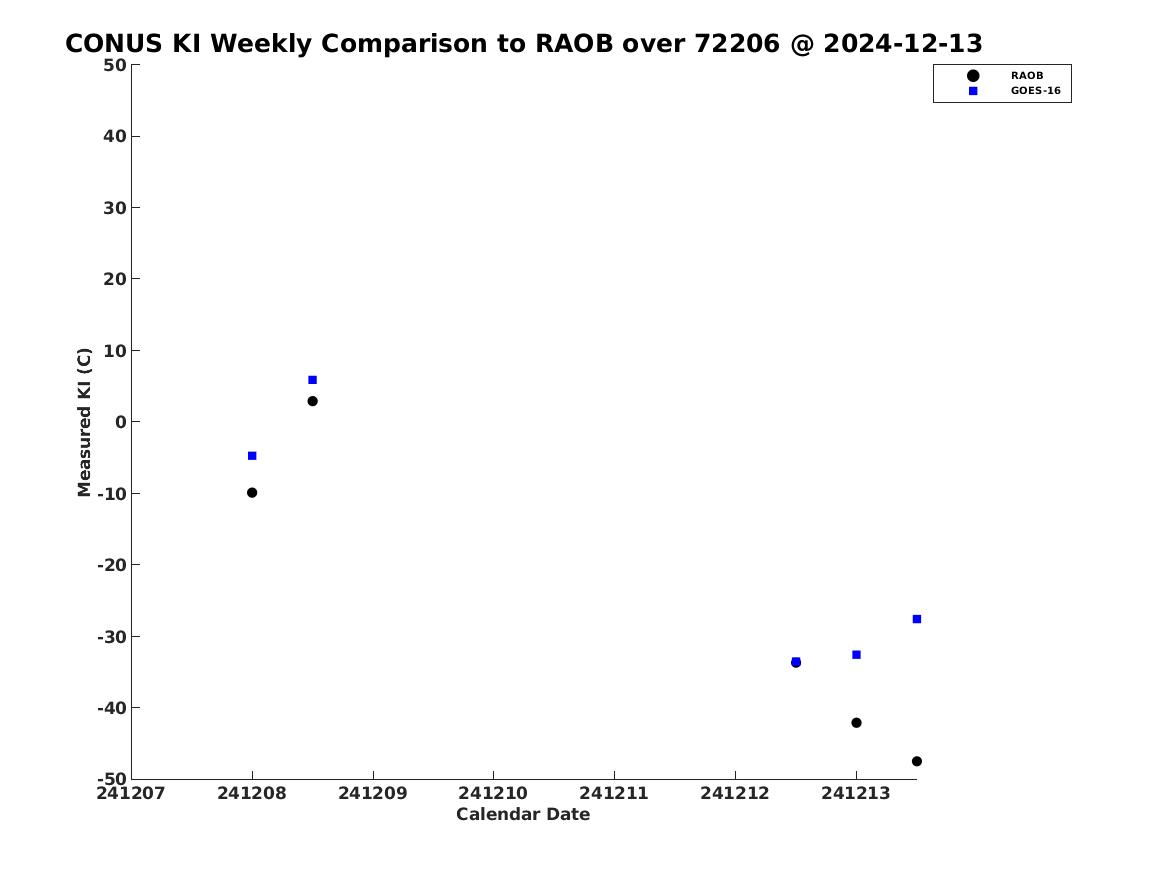 CONUS KI Weekly Comparison to RAOB over 72206 @ 2024-12-13

RAOB
GOES-16

Measured KI (C)

50
40
30
20
10
0
-10
-20
-30
-40
-50

241207 241208 241209 241210 241211 241212 241213

Calendar Date